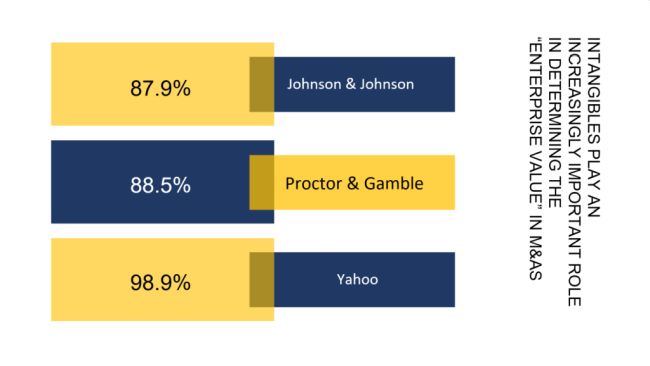 87.9%

Johnson & Johnson

88.5%

Proctor & Gamble

98.9%

Yahoo

INTANGIBLES PLAY AN INCREASINGLY IMPORTANT ROLE IN DETERMINING THE "ENTERPRISE VALUE" IN M&AS